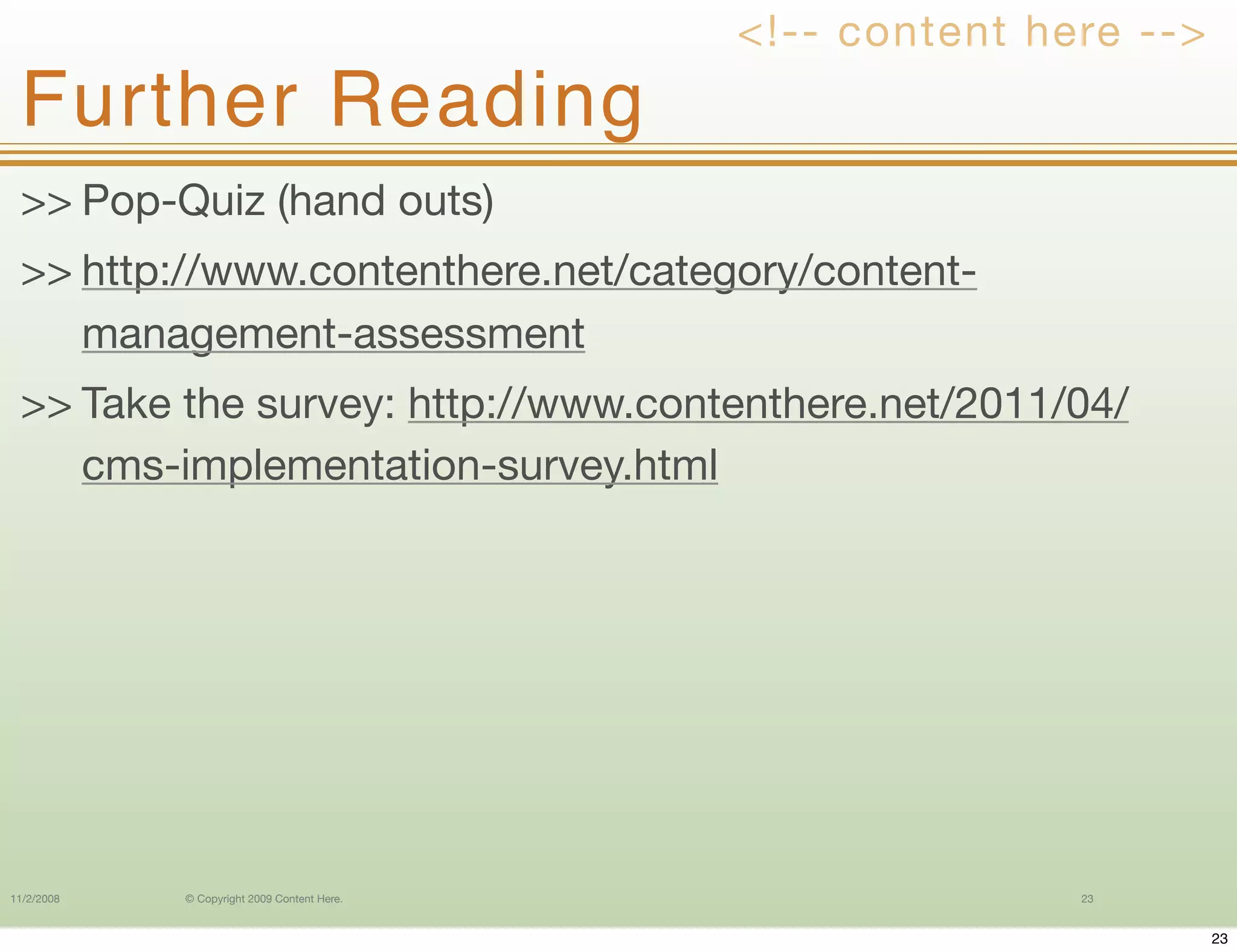 <!-- content here -->

Further Reading

>> Pop-Quiz (hand outs)

>> http://www.contenthere.net/category/content-management-assessment

>> Take the survey: http://www.contenthere.net/2011/04/cms-implementation-survey.html

11/2/2008 © Copyright 2009 Content Here. 23

23